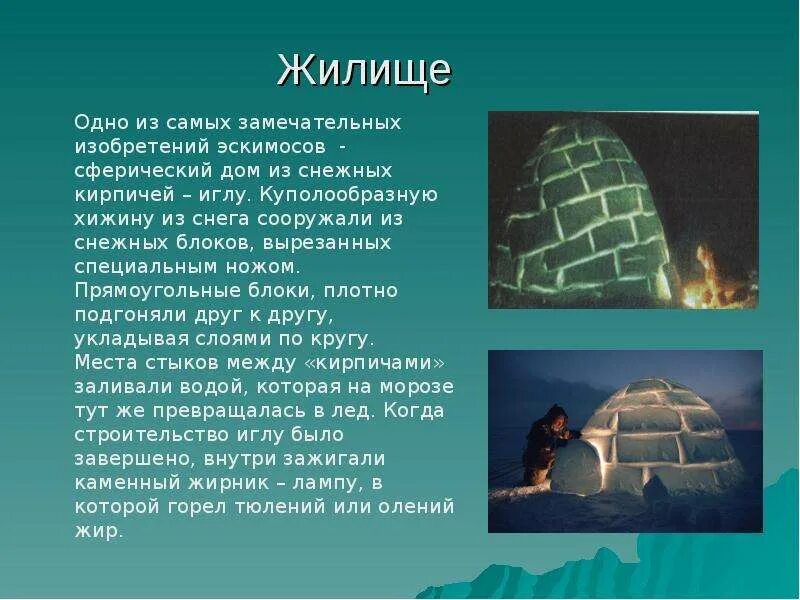 Жилище

Одно из самых замечательных изобретений эскимосов - сферический дом из снежных кирпичей – иглу. Куполообразную хижину из снега сооружали из снежных блоков, вырезанных специальным ножом. Прямоугольные блоки, плотно подгоняли друг к другу, укладывая слоями по кругу. Места стыков между «кирпичами» заливали водой, которая на морозе тут же превращалась в лед. Когда строительство иглу было завершено, внутри зажигали каменный жирник – лампу, в которой горел тюлений или олений жир.